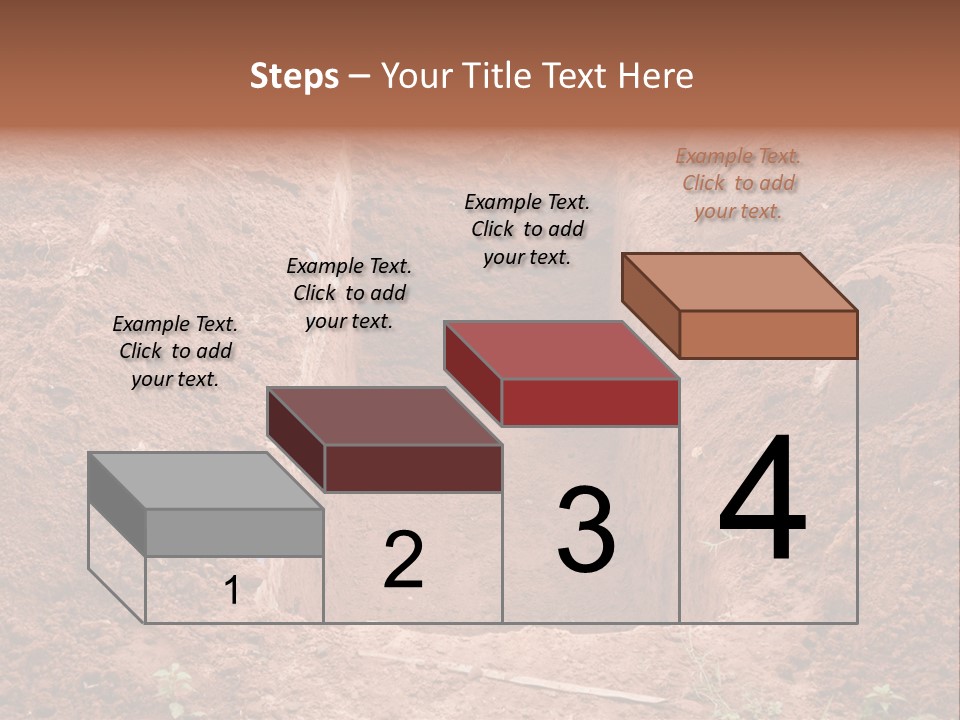 Steps – Your Title Text Here

Example Text. Click to add your text.

Example Text. Click to add your text.

Example Text. Click to add your text.

Example Text. Click to add your text.

1

2

3

4